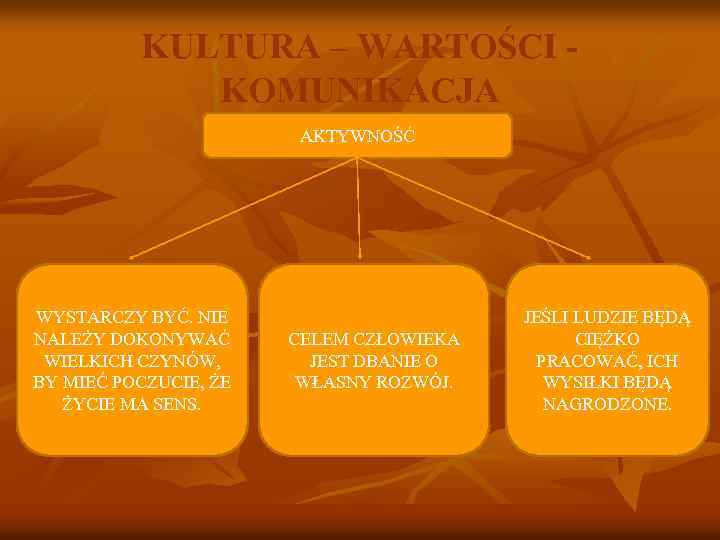 KULTURA – WARTOŚCI - KOMUNIKACJA

AKTYWNOŚĆ

WYSTARCZY BYĆ. NIE NALEŻY DOKONYWAĆ WIELKICH CZYNÓW, BY MIEĆ POCZUCIE, ŻE ŻYCIE MA SENS.

CELEM CZŁOWIEKA JEST DBANIE O WŁASNY ROZWÓJ.

JEŚLI LUDZIE BĘDĄ CIĘŻKO PRACOWAĆ, ICH WYSIŁKI BĘDĄ NAGRODZONE.